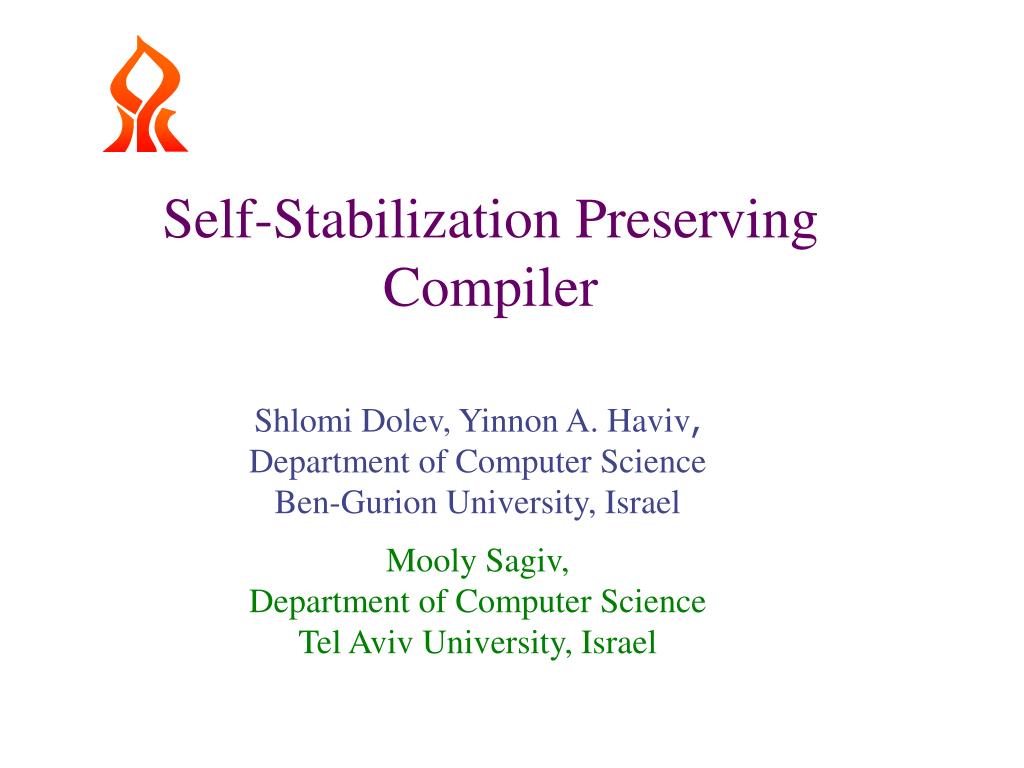 Self-Stabilization Preserving Compiler

Shlomi Dolev, Yinnon A. Haviv,
Department of Computer Science
Ben-Gurion University, Israel

Mooly Sagiv,
Department of Computer Science
Tel Aviv University, Israel